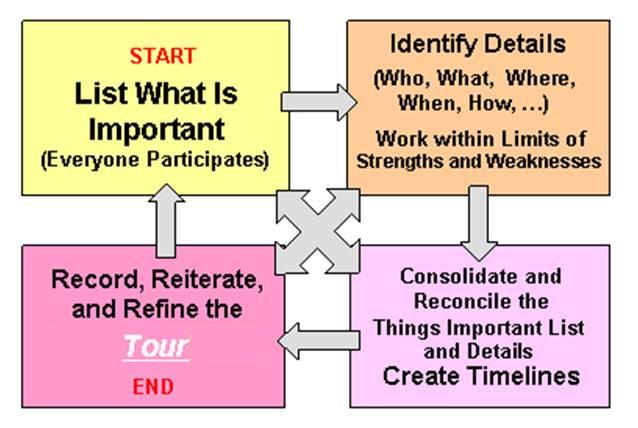 START
List What Is Important
(Everyone Participates)

Identify Details
(Who, What, Where, When, How, …)
Work within Limits of Strengths and Weaknesses

Consolidate and Reconcile the Things Important List and Details
Create Timelines

Record, Reiterate, and Refine the
Tour
END